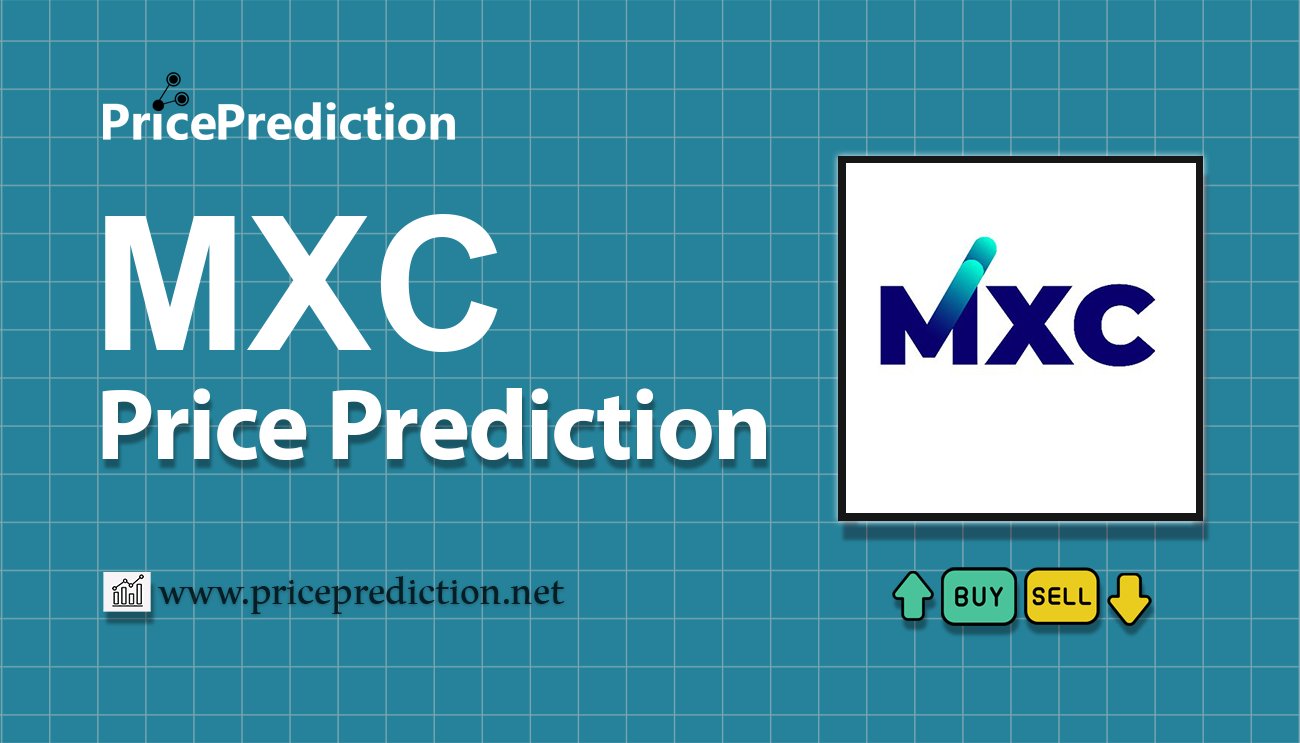 PricePrediction

MXC
Price Prediction

MXC

www.priceprediction.net

BUY SELL